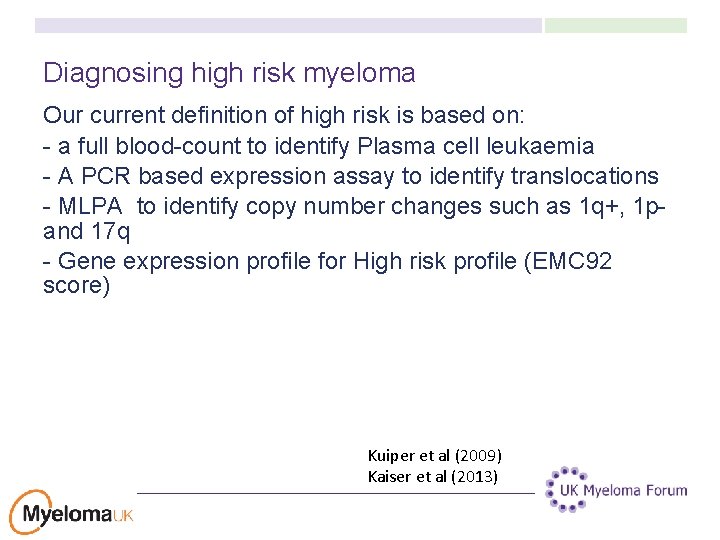 Diagnosing high risk myeloma

Our current definition of high risk is based on:

- a full blood-count to identify Plasma cell leukaemia

- A PCR based expression assay to identify translocations

- MLPA to identify copy number changes such as 1q+, 1p- and 17q

- Gene expression profile for High risk profile (EMC92 score)

Kuiper et al (2009)
Kaiser et al (2013)

MyelomaUK

UK Myeloma Forum